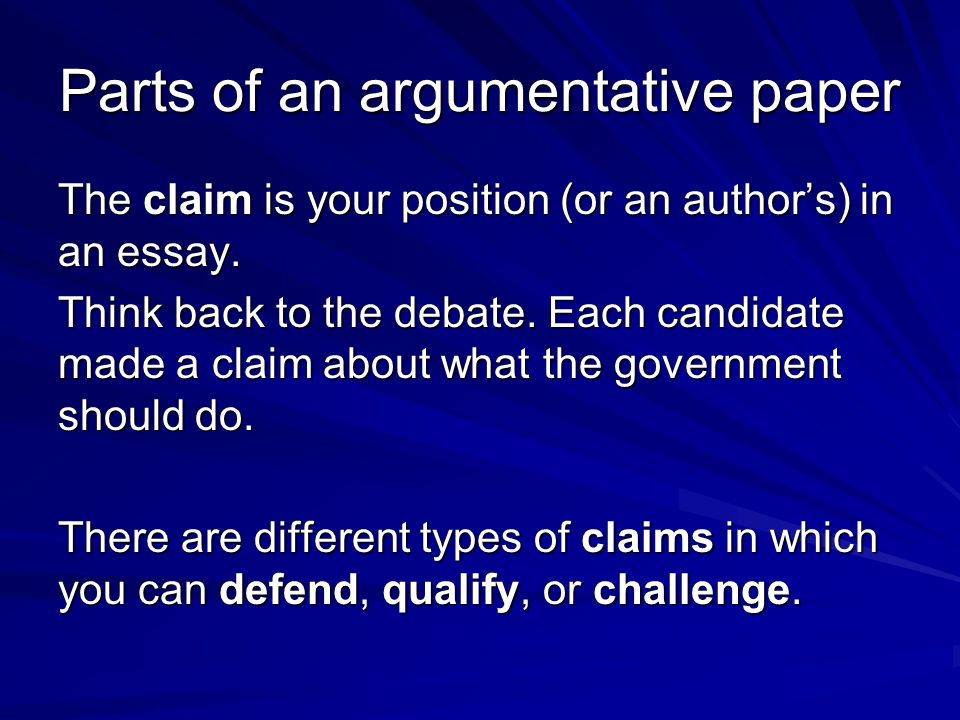 Parts of an argumentative paper

The claim is your position (or an author's) in an essay.

Think back to the debate. Each candidate made a claim about what the government should do.

There are different types of claims in which you can defend, qualify, or challenge.